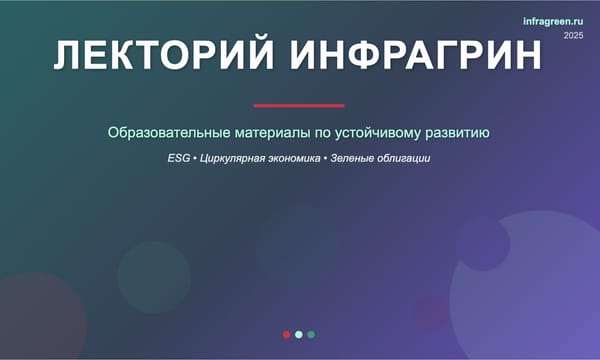 infragreen.ru
2025

ЛЕКТОРИЙ ИНФРАГРИН

Образовательные материалы по устойчивому развитию

ESG • Циркулярная экономика • Зеленые облигации